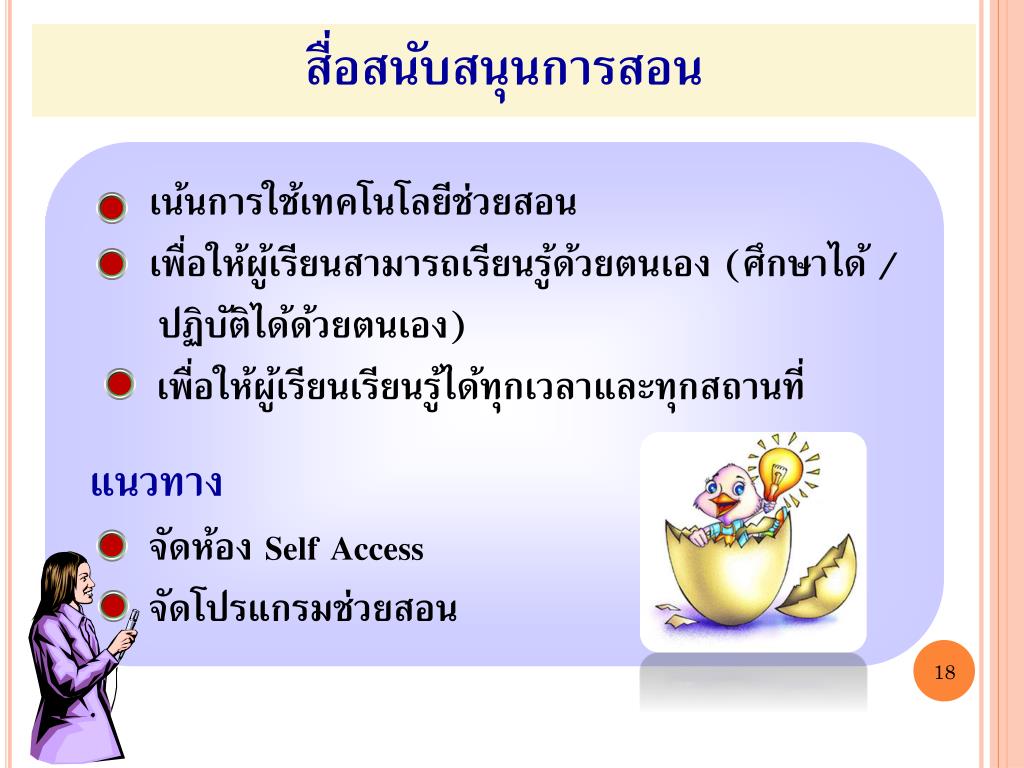 สื่อสนับสนุนการสอน

เน้นการใช้เทคโนโลยีช่วยสอน

เพื่อให้ผู้เรียนสามารถเรียนรู้ด้วยตนเอง (ศึกษาได้ / ปฏิบัติได้ด้วยตนเอง)

เพื่อให้ผู้เรียนเรียนรู้ได้ทุกเวลาและทุกสถานที่

แนวทาง

จัดห้อง Self Access

จัดโปรแกรมช่วยสอน

18